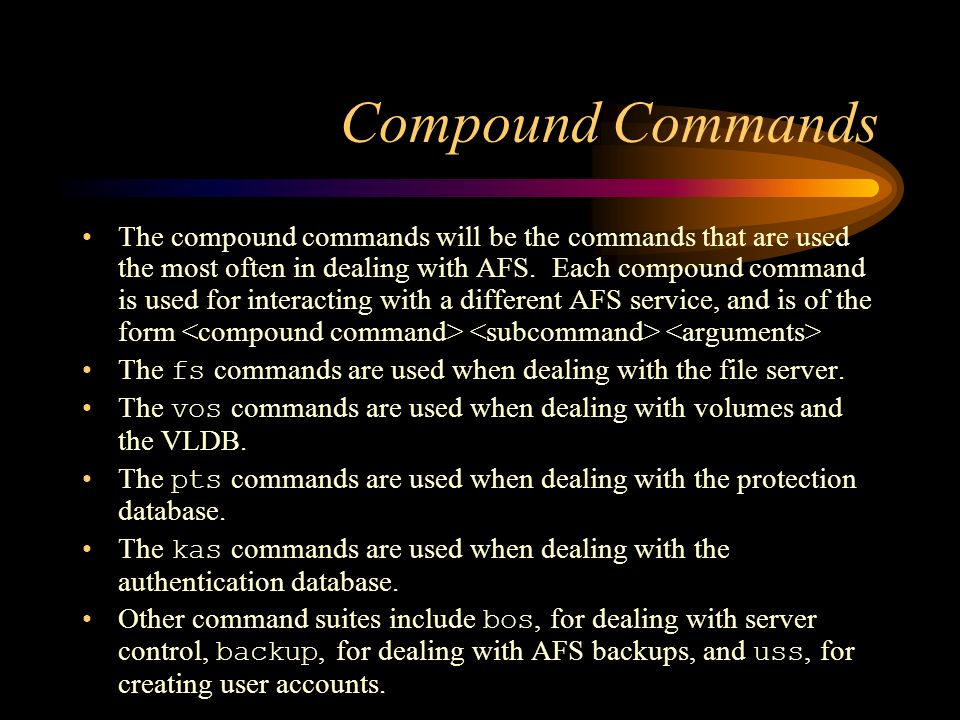 Compound Commands

• The compound commands will be the commands that are used the most often in dealing with AFS. Each compound command is used for interacting with a different AFS service, and is of the form <compound command> <subcommand> <arguments>

• The fs commands are used when dealing with the file server.

• The vos commands are used when dealing with volumes and the VLDB.

• The pts commands are used when dealing with the protection database.

• The kas commands are used when dealing with the authentication database.

• Other command suites include bos, for dealing with server control, backup, for dealing with AFS backups, and uss, for creating user accounts.